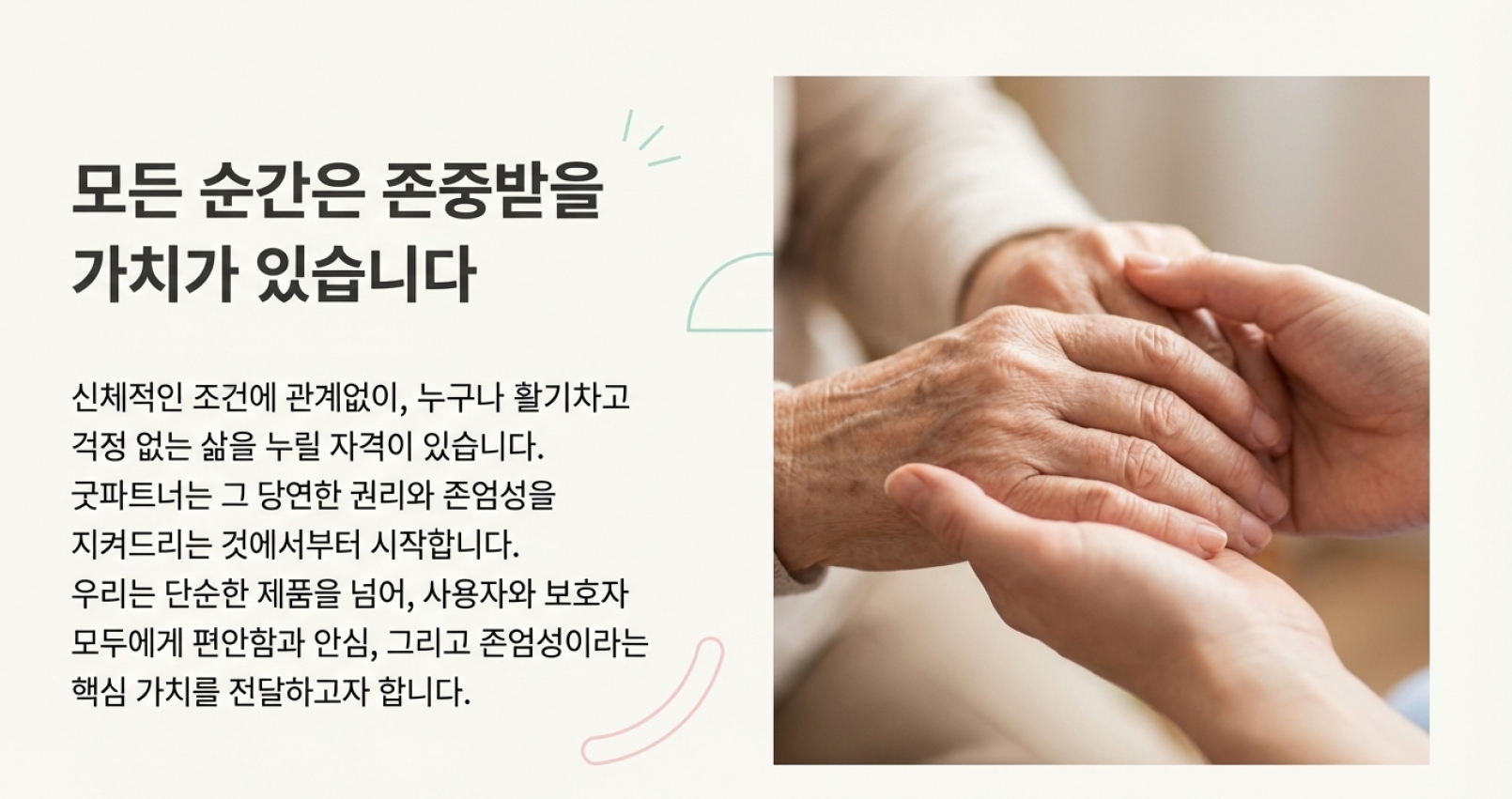 모든 순간은 존중받을 가치가 있습니다

신체적인 조건에 관계없이, 누구나 활기차고 걱정 없는 삶을 누릴 자격이 있습니다. 굿파트너는 그 당연한 권리와 존엄성을 지켜드리는 것에서부터 시작합니다. 우리는 단순한 제품을 넘어, 사용자와 보호자 모두에게 편안함과 안심, 그리고 존엄성이라는 핵심 가치를 전달하고자 합니다.